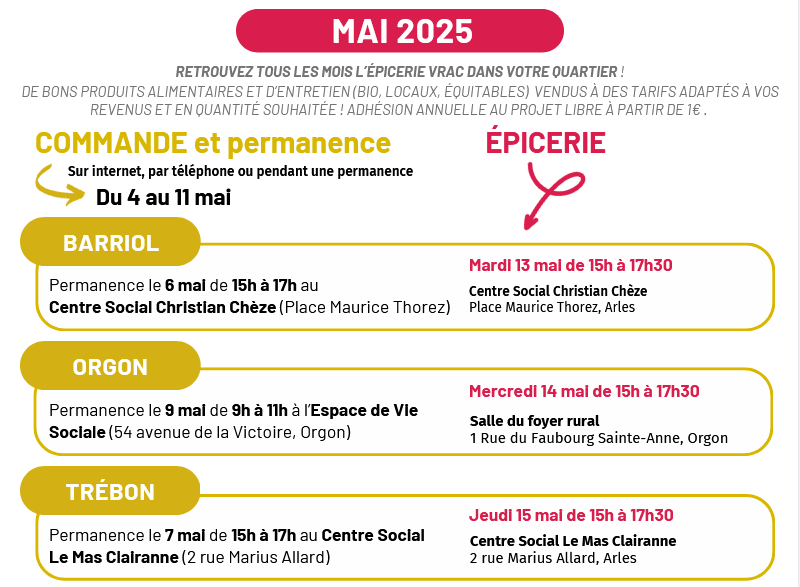 MAI 2025

RETROUVEZ TOUS LES MOIS L'ÉPICERIE VRAC DANS VOTRE QUARTIER !
DE BONS PRODUITS ALIMENTAIRES ET D'ENTRETIEN (BIO, LOCAUX, ÉQUITABLES) VENDUS À DES TARIFS ADAPTÉS À VOS REVENUS ET EN QUANTITÉ SOUHAITÉE ! ADHÉSION ANNUELLE AU PROJET LIBRE À PARTIR DE 1€ .

COMMANDE et permanence

Sur internet, par téléphone ou pendant une permanence

Du 4 au 11 mai

ÉPICERIE

BARRIOL

Permanence le 6 mai de 15h à 17h au Centre Social Christian Chèze (Place Maurice Thorez)

Mardi 13 mai de 15h à 17h30

Centre Social Christian Chèze
Place Maurice Thorez, Arles

ORGON

Permanence le 9 mai de 9h à 11h à l'Espace de Vie Sociale (54 avenue de la Victoire, Orgon)

Mercredi 14 mai de 15h à 17h30

Salle du foyer rural
1 Rue du Faubourg Sainte-Anne, Orgon

TRÉBON

Permanence le 7 mai de 15h à 17h au Centre Social Le Mas Clairanne (2 rue Marius Allard)

Jeudi 15 mai de 15h à 17h30

Centre Social Le Mas Clairanne
2 rue Marius Allard, Arles